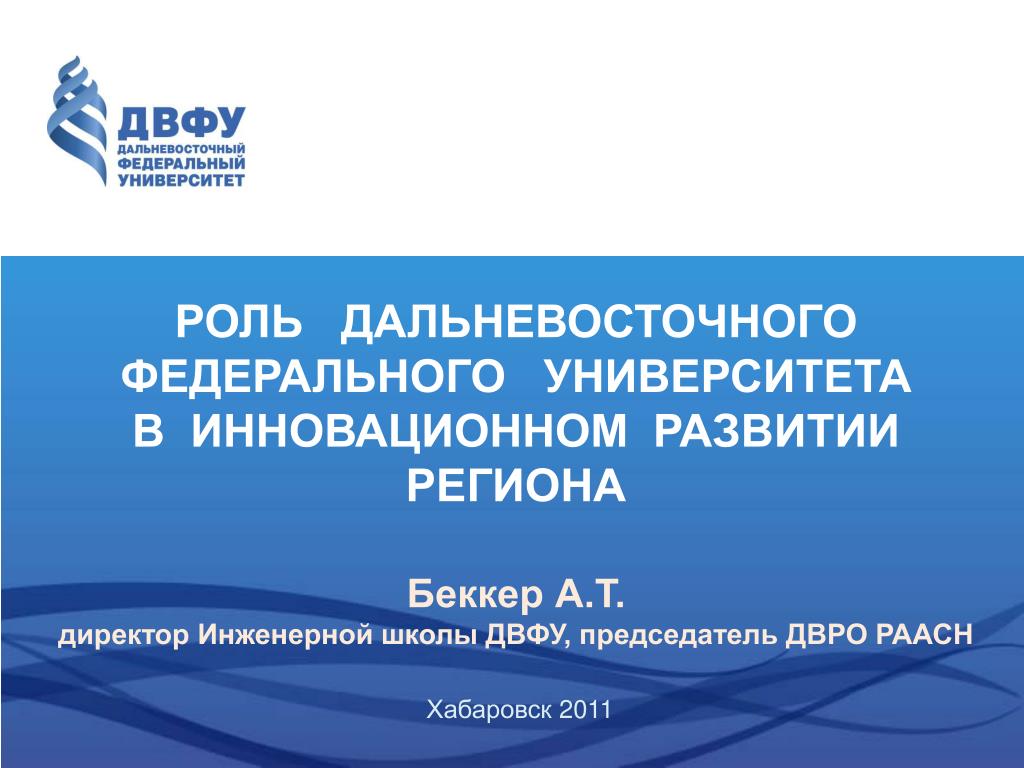 ДВФУ
ДАЛЬНЕВОСТОЧНЫЙ
ФЕДЕРАЛЬНЫЙ
УНИВЕРСИТЕТ

РОЛЬ ДАЛЬНЕВОСТОЧНОГО ФЕДЕРАЛЬНОГО УНИВЕРСИТЕТА В ИННОВАЦИОННОМ РАЗВИТИИ РЕГИОНА

Беккер А.Т.
директор Инженерной школы ДВФУ, председатель ДВРО РААСН

Хабаровск 2011